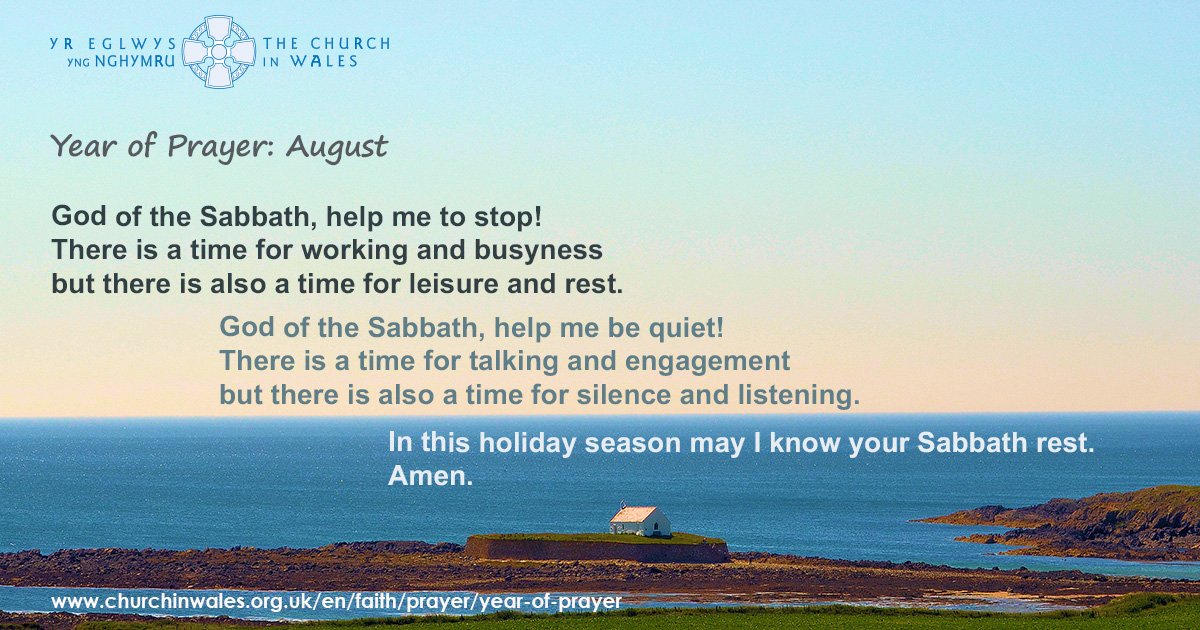 YR EGLWYS YNG NGHYMRU THE CHURCH IN WALES

Year of Prayer: August

God of the Sabbath, help me to stop!
There is a time for working and busyness
but there is also a time for leisure and rest.

God of the Sabbath, help me be quiet!
There is a time for talking and engagement
but there is also a time for silence and listening.

In this holiday season may I know your Sabbath rest.
Amen.

www.churchinwales.org.uk/en/faith/prayer/year-of-prayer